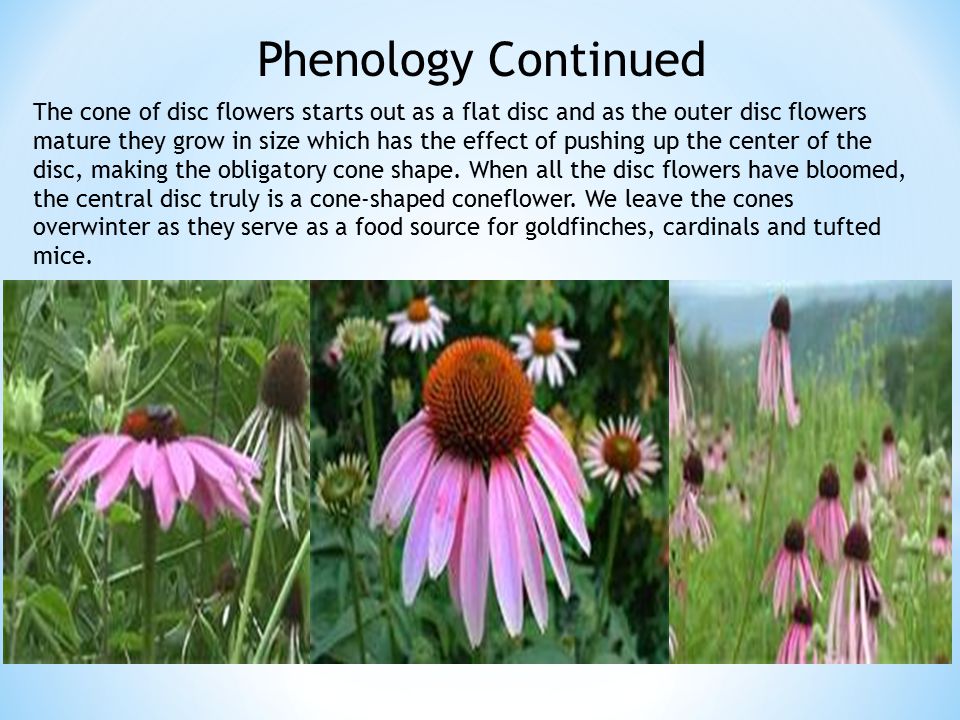 Phenology Continued

The cone of disc flowers starts out as a flat disc and as the outer disc flowers mature they grow in size which has the effect of pushing up the center of the disc, making the obligatory cone shape. When all the disc flowers have bloomed, the central disc truly is a cone-shaped coneflower. We leave the cones overwinter as they serve as a food source for goldfinches, cardinals and tufted mice.